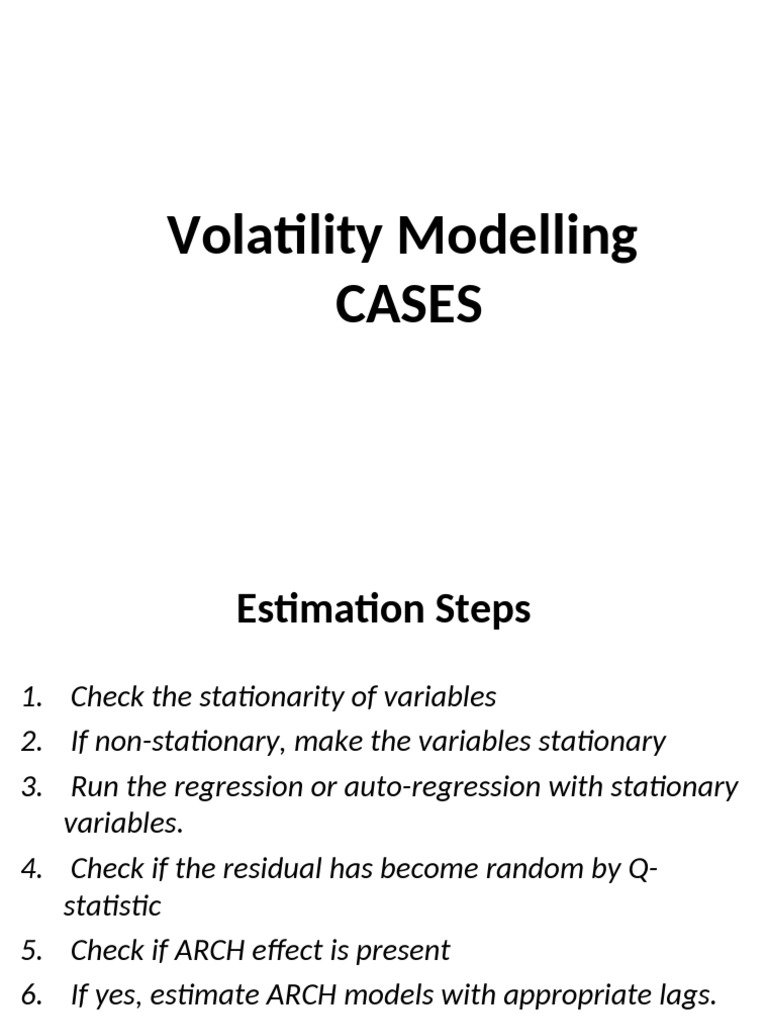 Volatility Modelling
CASES

Estimation Steps

1. Check the stationarity of variables
2. If non-stationary, make the variables stationary
3. Run the regression or auto-regression with stationary variables.
4. Check if the residual has become random by Q-statistic
5. Check if ARCH effect is present
6. If yes, estimate ARCH models with appropriate lags.